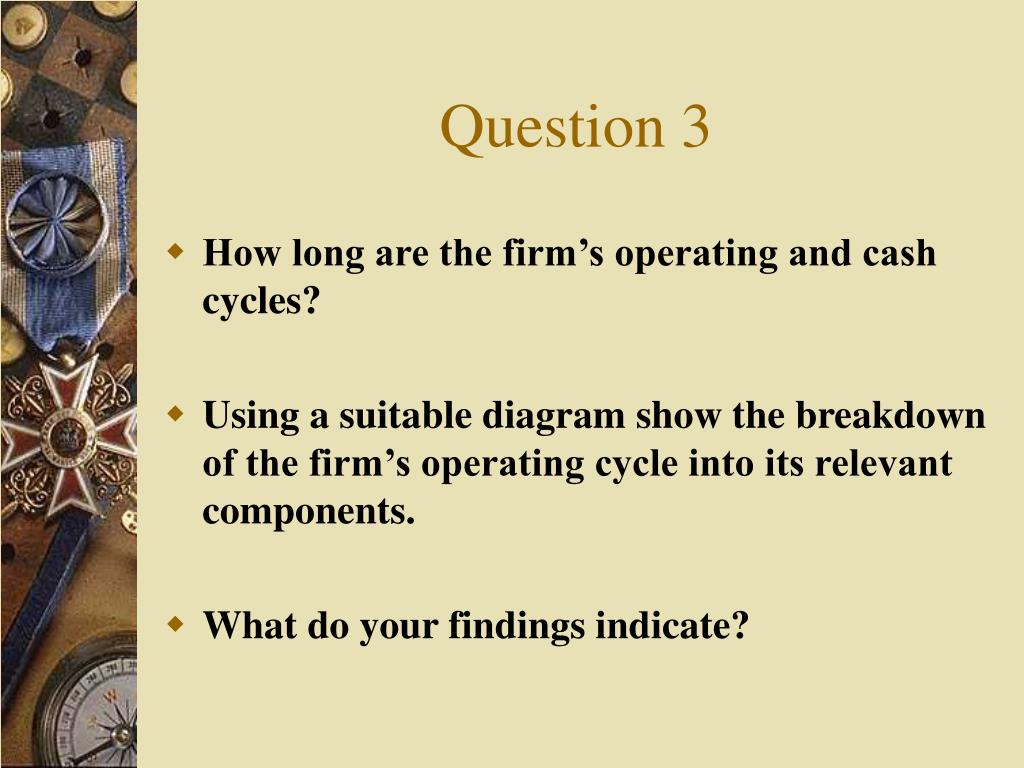 Question 3

How long are the firm’s operating and cash cycles?

Using a suitable diagram show the breakdown of the firm’s operating cycle into its relevant components.

What do your findings indicate?